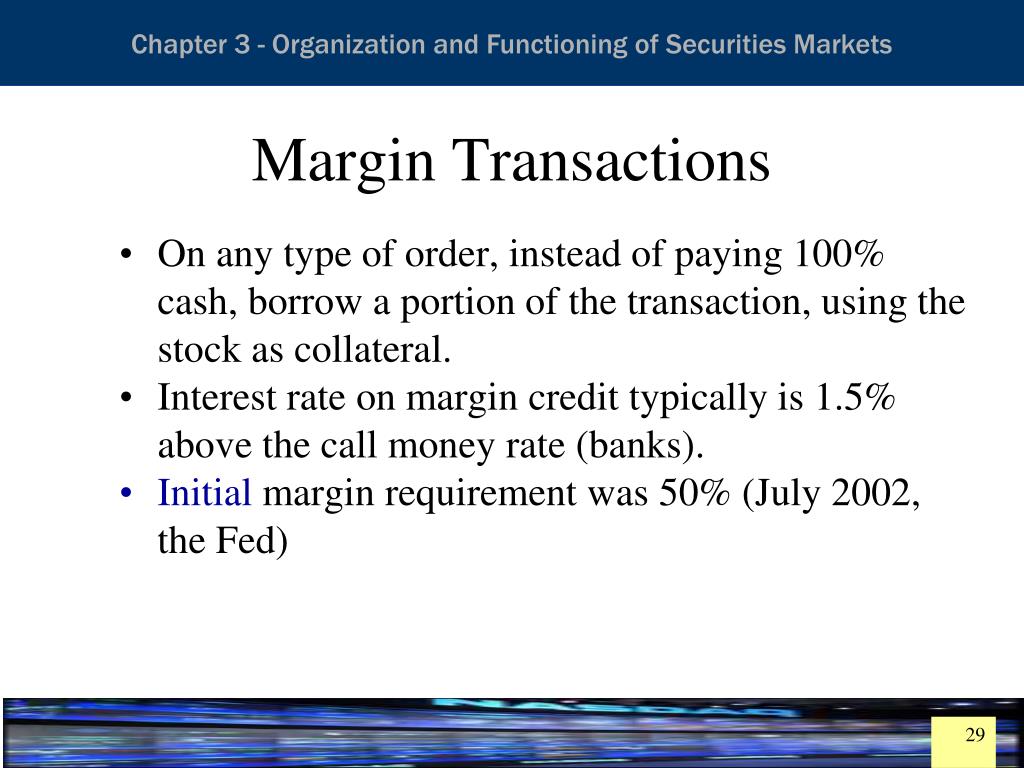 Chapter 3 - Organization and Functioning of Securities Markets

Margin Transactions

• On any type of order, instead of paying 100% cash, borrow a portion of the transaction, using the stock as collateral.
• Interest rate on margin credit typically is 1.5% above the call money rate (banks).
• Initial margin requirement was 50% (July 2002, the Fed)

29